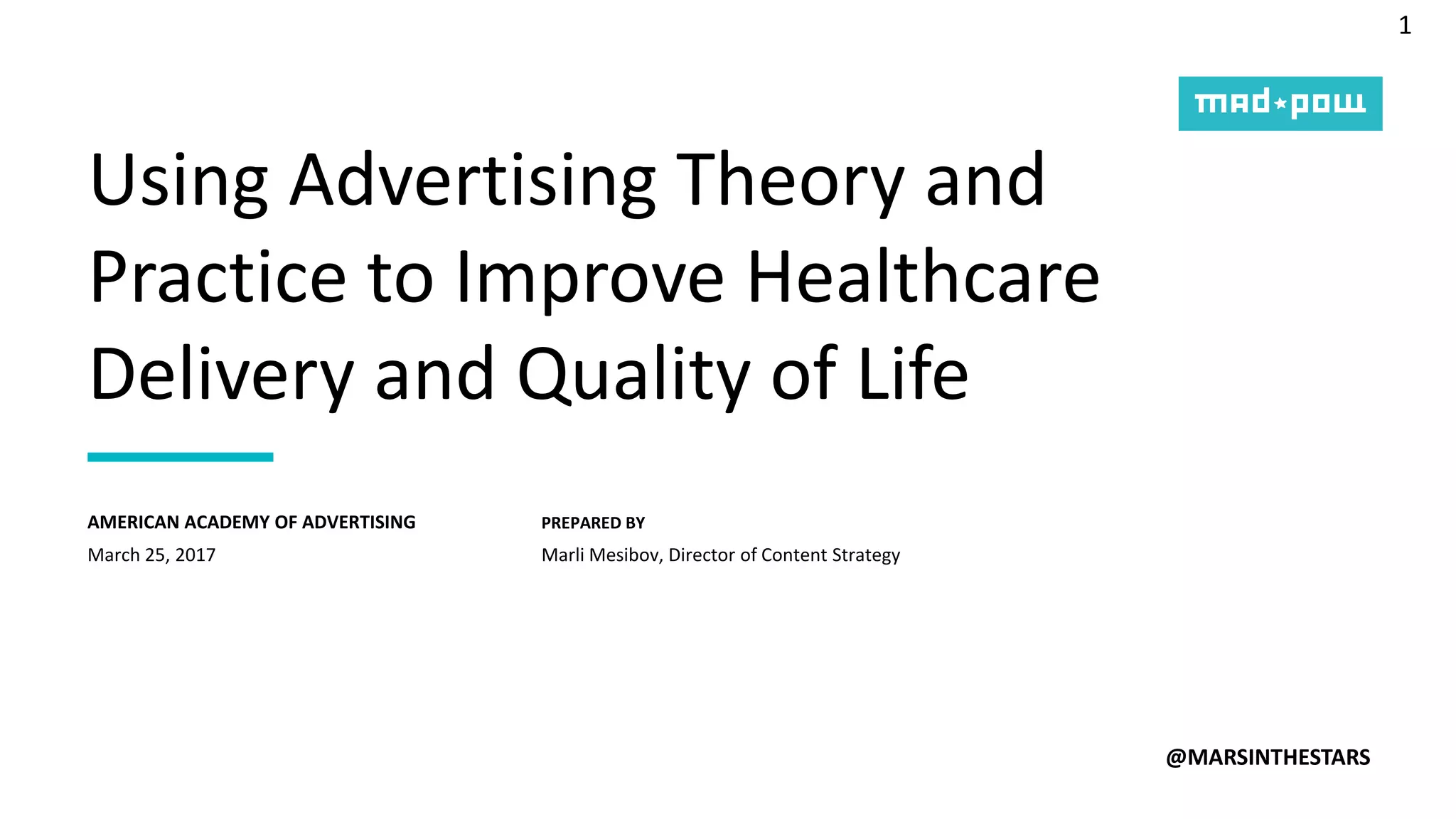 1

mad★pow

Using Advertising Theory and Practice to Improve Healthcare Delivery and Quality of Life

AMERICAN ACADEMY OF ADVERTISING
March 25, 2017

PREPARED BY
Marli Mesibov, Director of Content Strategy

@MARSINTHESTARS